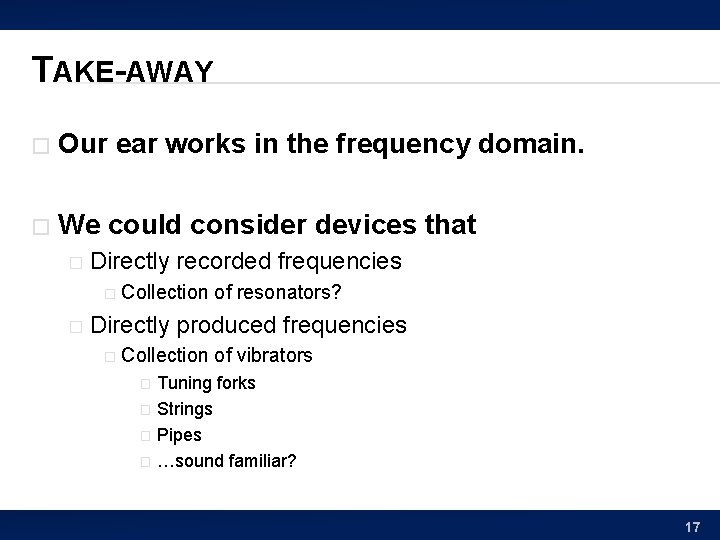 TAKE-AWAY

□ Our ear works in the frequency domain.

□ We could consider devices that

□ Directly recorded frequencies

□ Collection of resonators?

□ Directly produced frequencies

□ Collection of vibrators

□ Tuning forks

□ Strings

□ Pipes

□ …sound familiar?

17